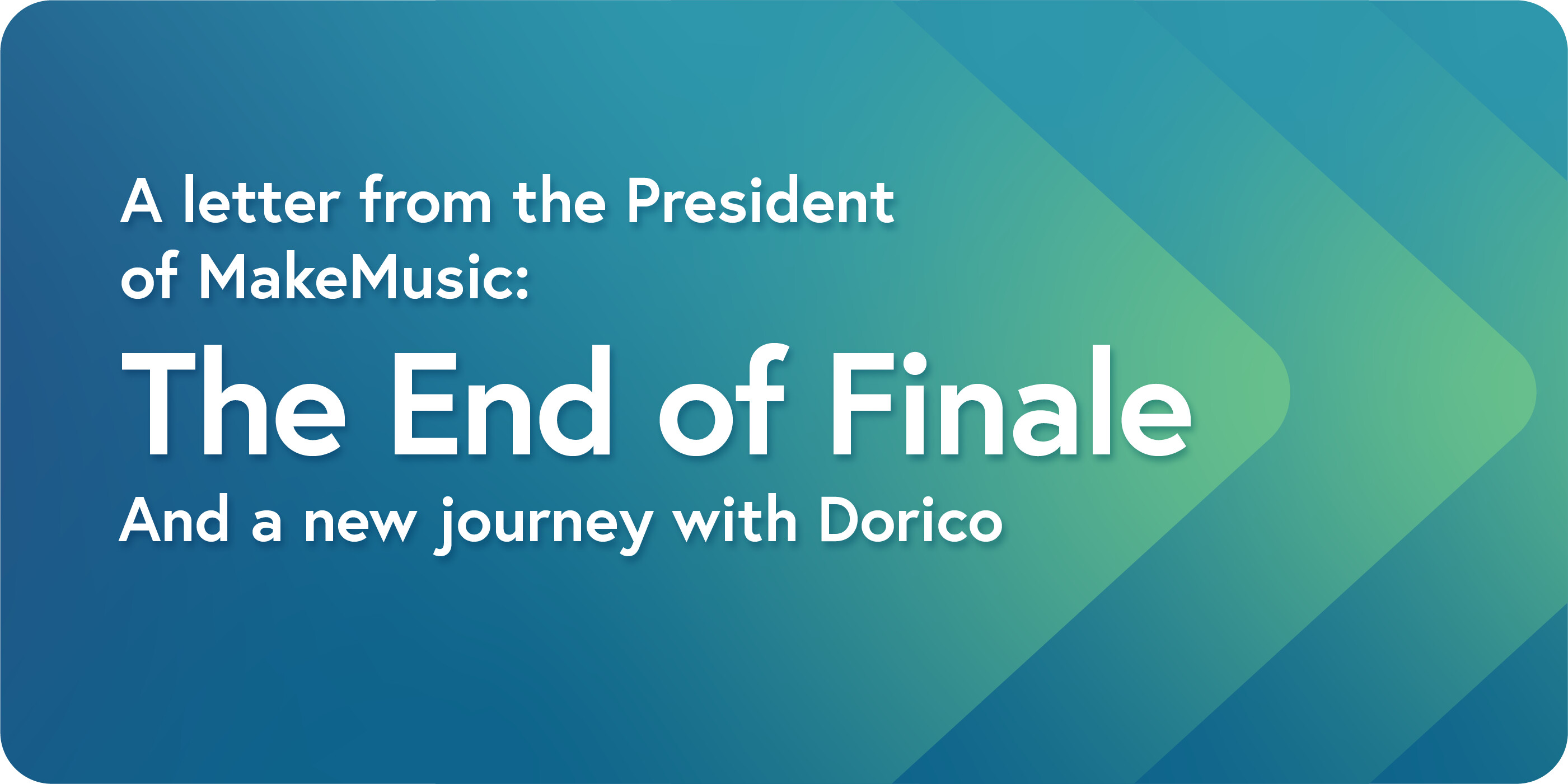 A letter from the President of MakeMusic:

The End of Finale

And a new journey with Dorico